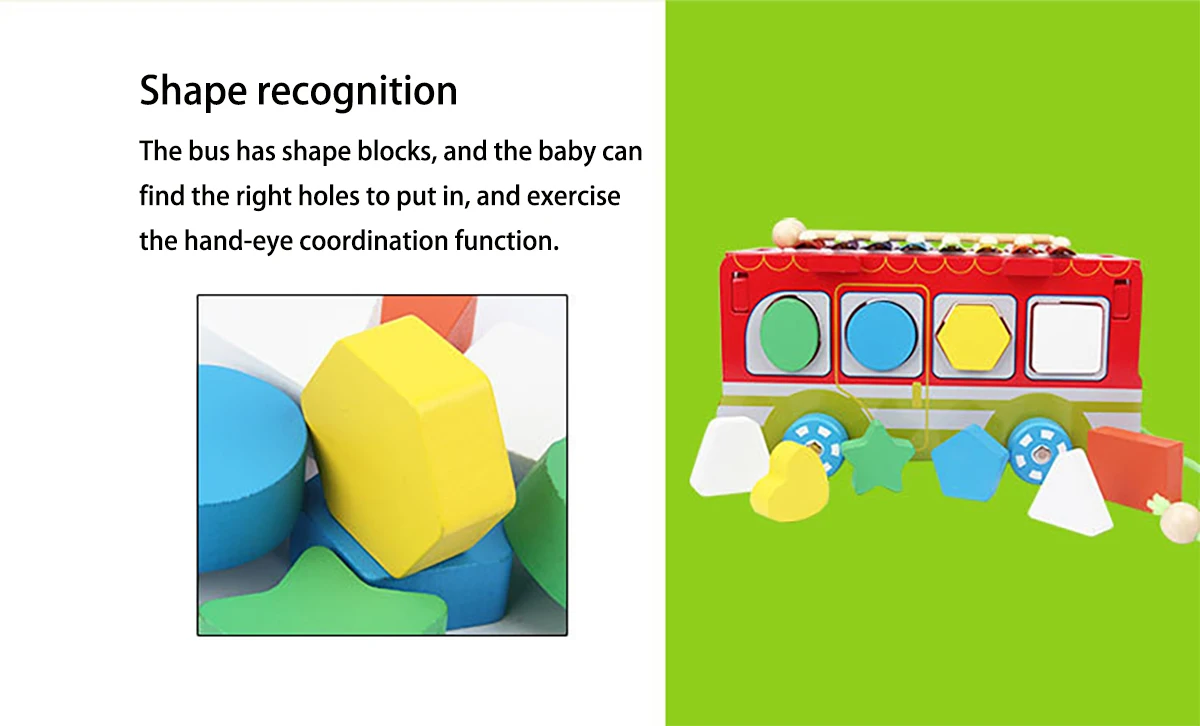 Shape recognition

The bus has shape blocks, and the baby can find the right holes to put in, and exercise the hand-eye coordination function.